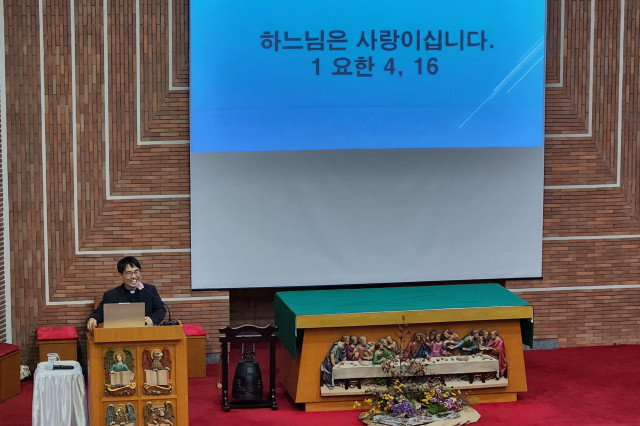 하느님은 사랑이십니다.
1 요한 4, 16